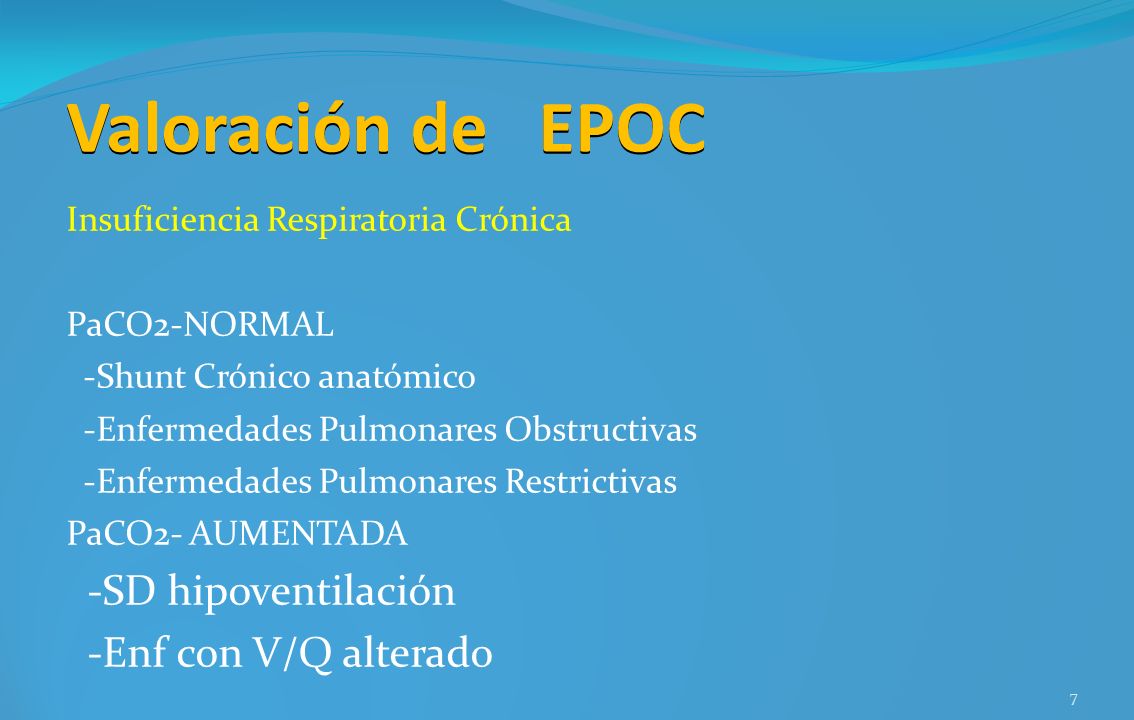 Valoración de EPOC

Insuficiencia Respiratoria Crónica

PaCO2-NORMAL
-Shunt Crónico anatómico
-Enfermedades Pulmonares Obstructivas
-Enfermedades Pulmonares Restrictivas
PaCO2- AUMENTADA
-SD hipoventilación
-Enf con V/Q alterado

7